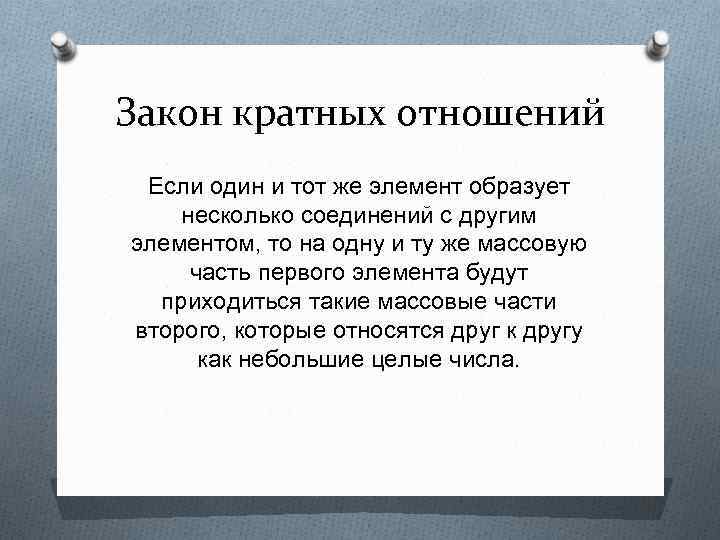 Закон кратных отношений

Если один и тот же элемент образует несколько соединений с другим элементом, то на одну и ту же массовую часть первого элемента будут приходиться такие массовые части второго, которые относятся друг к другу как небольшие целые числа.